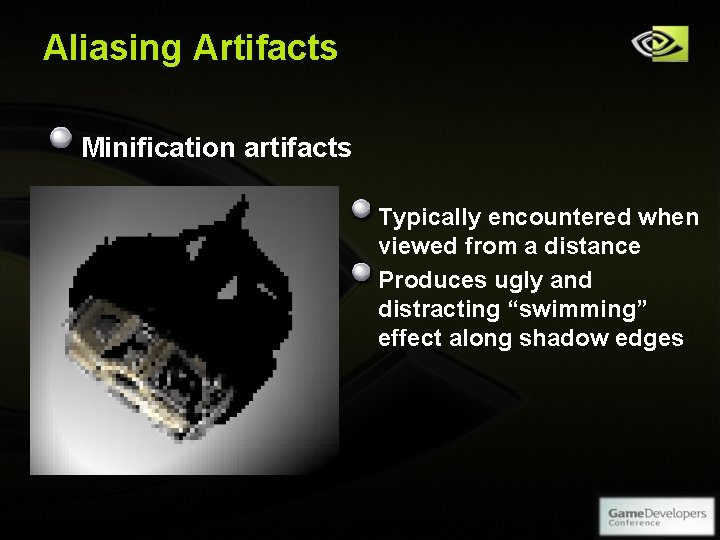 Aliasing Artifacts

• Minification artifacts

• Typically encountered when viewed from a distance
• Produces ugly and distracting "swimming" effect along shadow edges

GameDevelopers
Conference